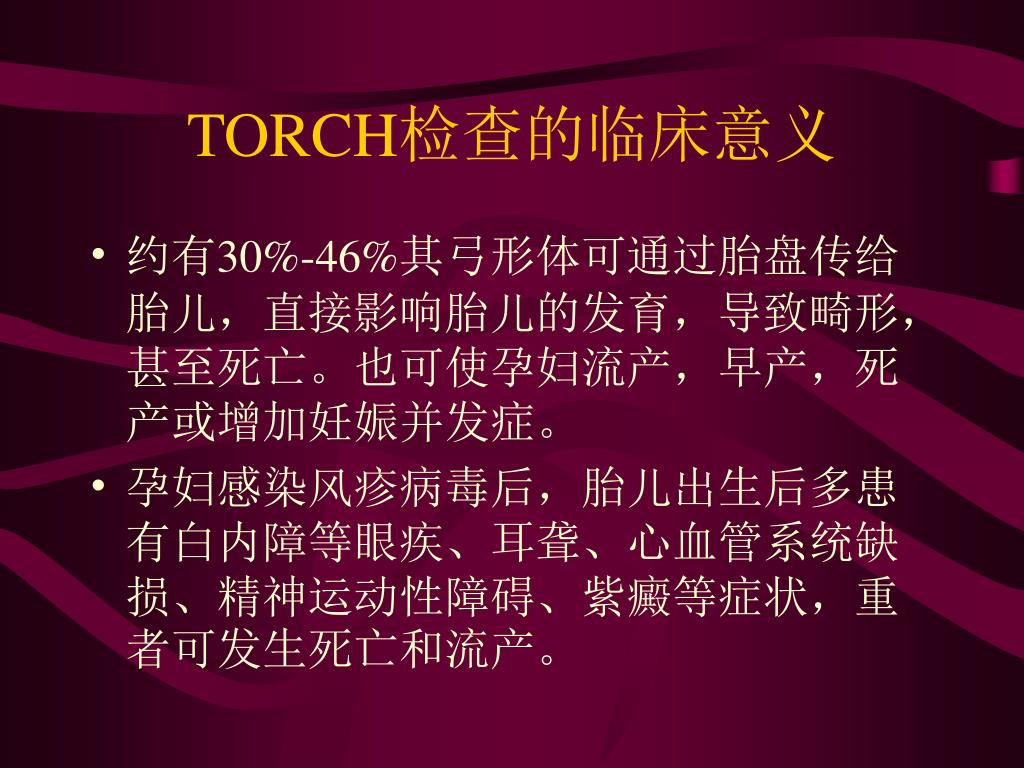 TORCH检查的临床意义

• 约有30%-46%其弓形体可通过胎盘传给胎儿，直接影响胎儿的发育，导致畸形，甚至死亡。也可使孕妇流产，早产，死产或增加妊娠并发症。

• 孕妇感染风疹病毒后，胎儿出生后多患有白内障等眼疾、耳聋、心血管系统缺损、精神运动性障碍、紫癜等症状，重者可发生死亡和流产。